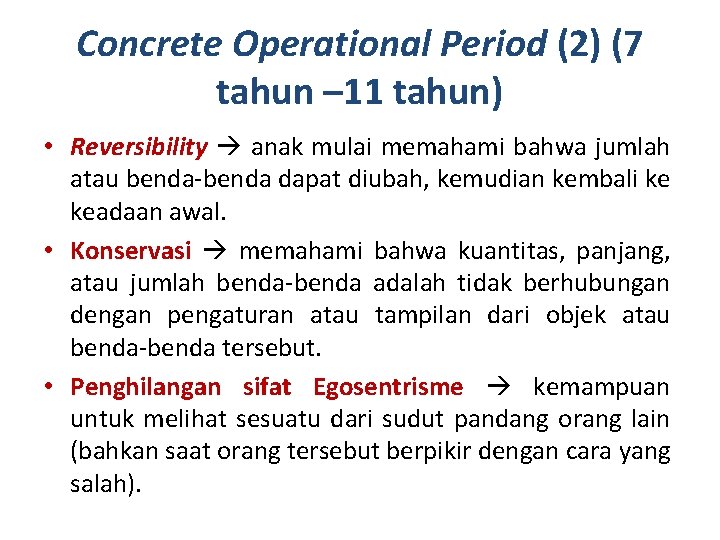 Concrete Operational Period (2) (7 tahun –11 tahun)

• Reversibility → anak mulai memahami bahwa jumlah atau benda-benda dapat diubah, kemudian kembali ke keadaan awal.

• Konservasi → memahami bahwa kuantitas, panjang, atau jumlah benda-benda adalah tidak berhubungan dengan pengaturan atau tampilan dari objek atau benda-benda tersebut.

• Penghilangan sifat Egosentrisme → kemampuan untuk melihat sesuatu dari sudut pandang orang lain (bahkan saat orang tersebut berpikir dengan cara yang salah).